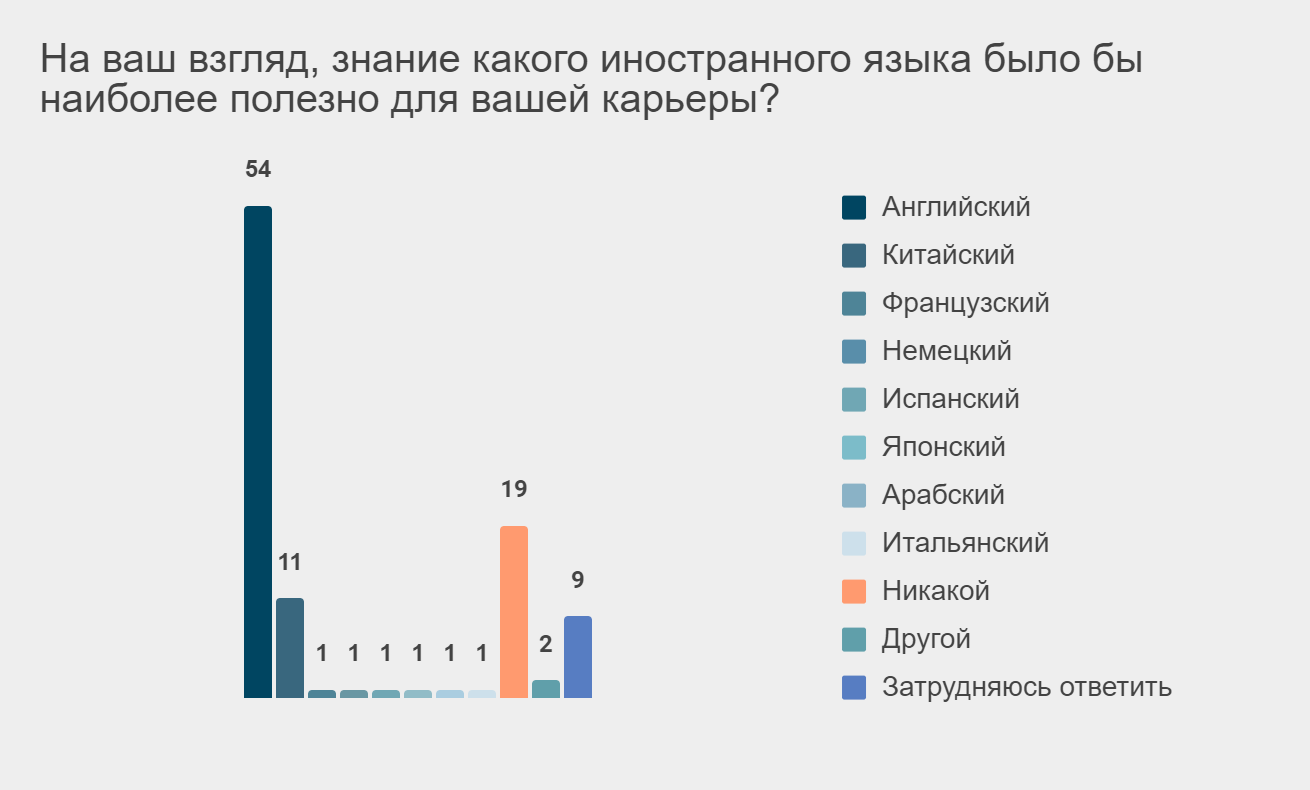 На ваш взгляд, знание какого иностранного языка было бы наиболее полезно для вашей карьеры?

54
11
1 1 1 1 1 1
19
2
9

Английский
Китайский
Французский
Немецкий
Испанский
Японский
Арабский
Итальянский
Никакой
Другой
Затрудняюсь ответить